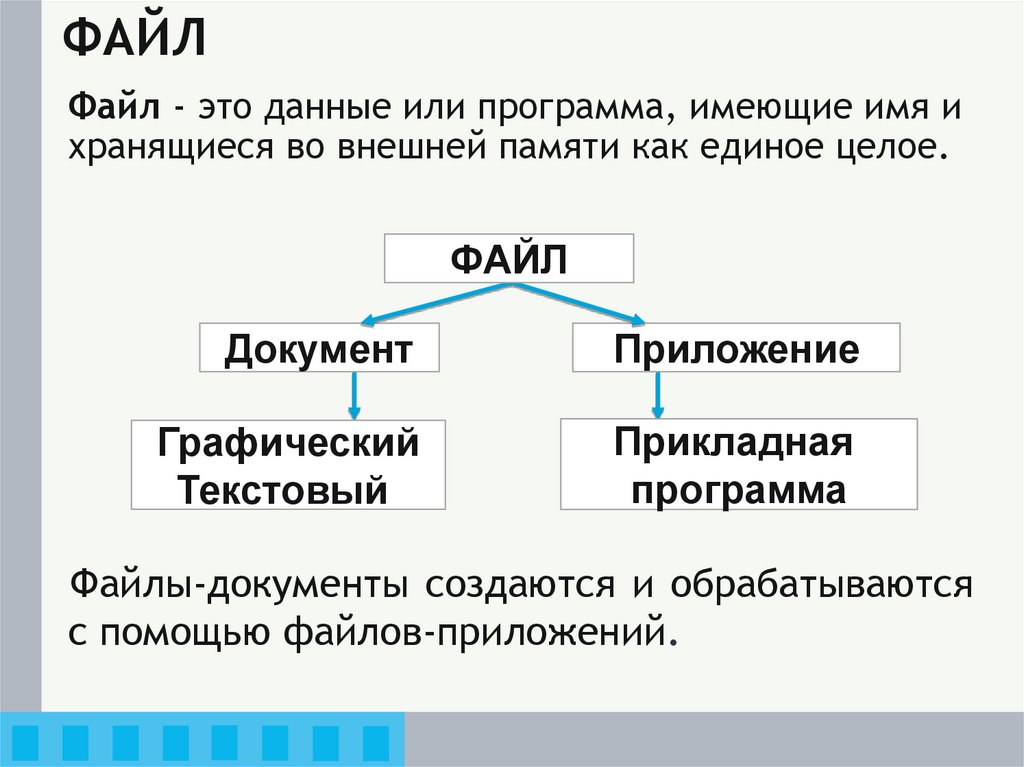 ФАЙЛ

Файл - это данные или программа, имеющие имя и хранящиеся во внешней памяти как единое целое.

ФАЙЛ

Документ

Графический
Текстовый

Приложение

Прикладная
программа

Файлы-документы создаются и обрабатываются с помощью файлов-приложений.